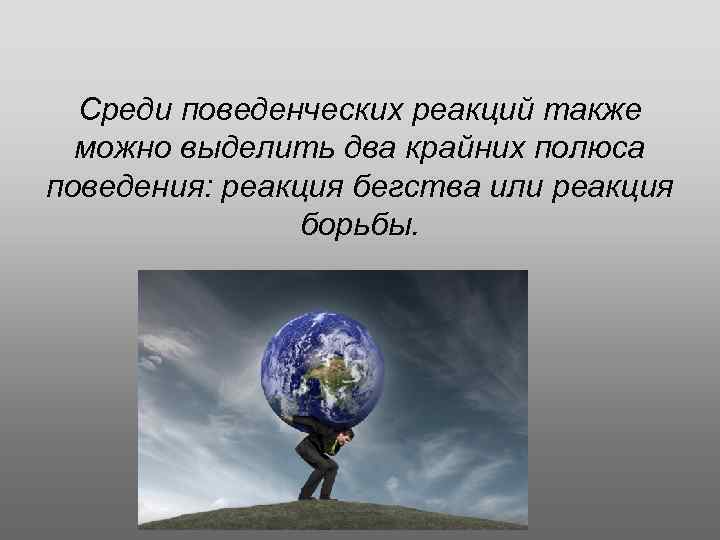 Среди поведенческих реакций также можно выделить два крайних полюса поведения: реакция бегства или реакция борьбы.